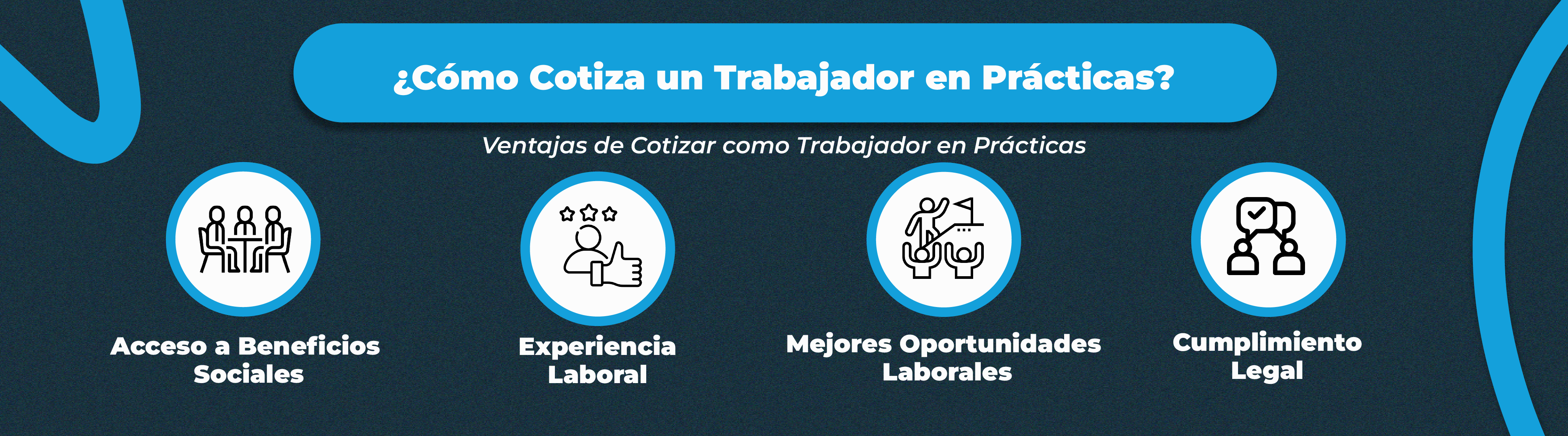 ¿Cómo Cotiza un Trabajador en Prácticas?

Ventajas de Cotizar como Trabajador en Prácticas

Acceso a Beneficios Sociales

Experiencia Laboral

Mejores Oportunidades Laborales

Cumplimiento Legal